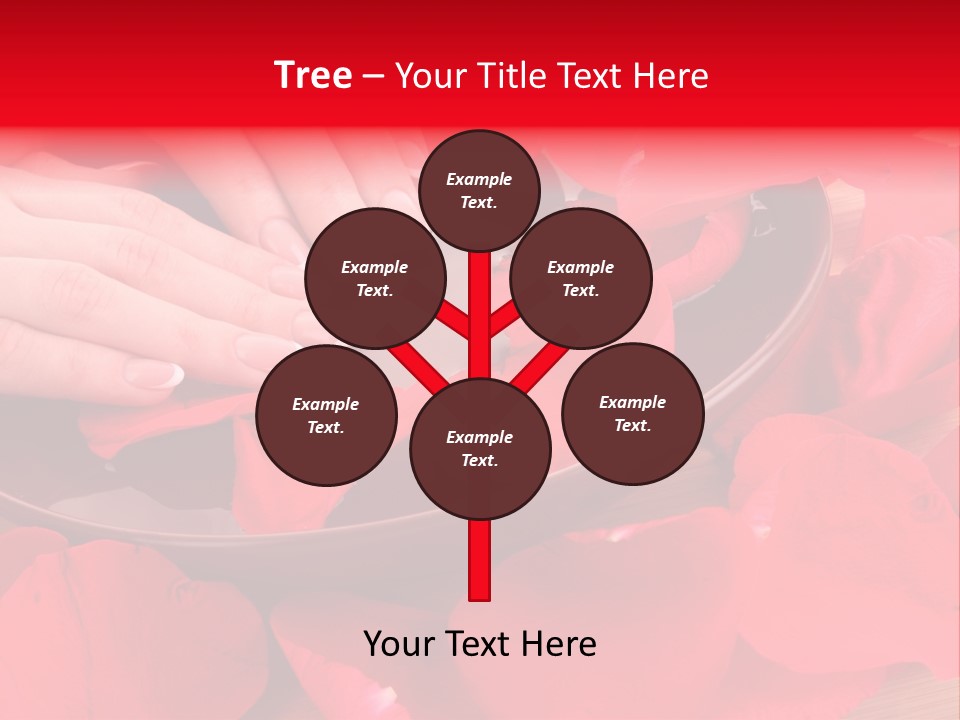 Tree – Your Title Text Here

Example Text.

Example Text.

Example Text.

Example Text.

Example Text.

Example Text.

Your Text Here